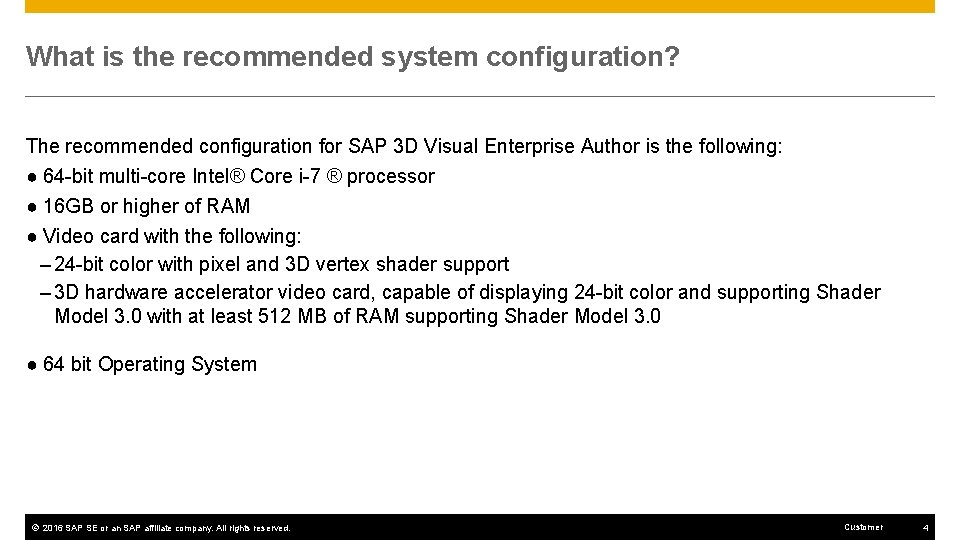 What is the recommended system configuration?

The recommended configuration for SAP 3D Visual Enterprise Author is the following:
● 64-bit multi-core Intel® Core i-7 ® processor
● 16GB or higher of RAM
● Video card with the following:
– 24-bit color with pixel and 3D vertex shader support
– 3D hardware accelerator video card, capable of displaying 24-bit color and supporting Shader Model 3.0 with at least 512 MB of RAM supporting Shader Model 3.0

● 64 bit Operating System

© 2016 SAP SE or an SAP affiliate company. All rights reserved.
Customer
4